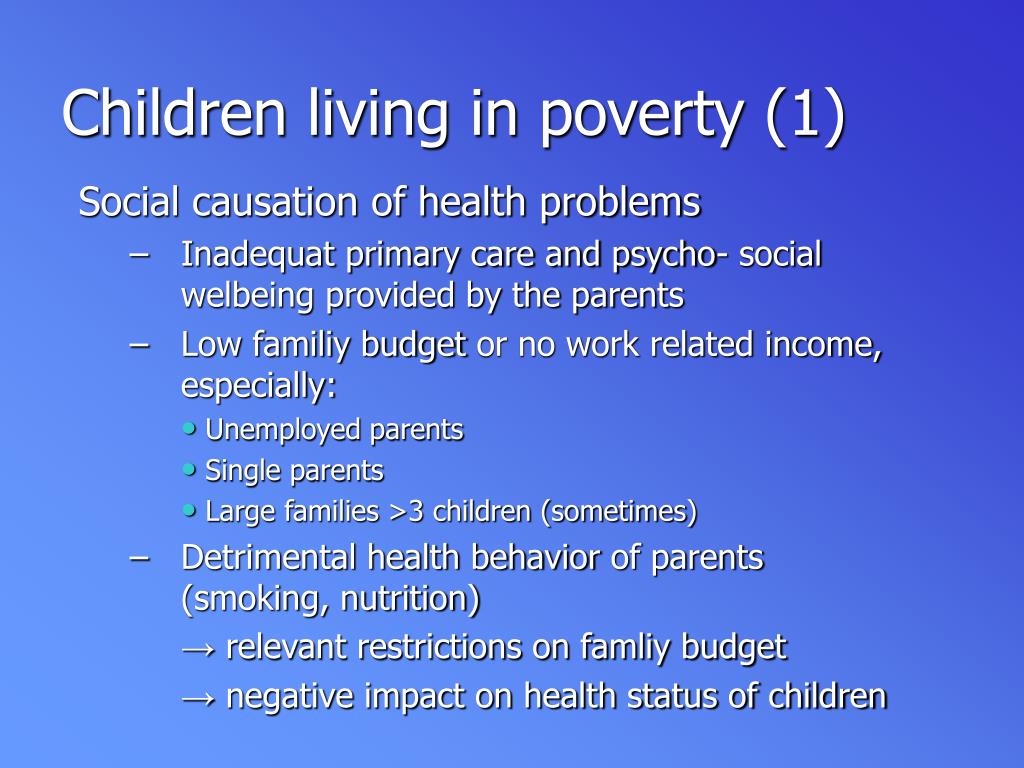 Children living in poverty (1)

Social causation of health problems

– Inadequat primary care and psycho- social welbeing provided by the parents

– Low familiy budget or no work related income, especially:

• Unemployed parents

• Single parents

• Large families >3 children (sometimes)

– Detrimental health behavior of parents (smoking, nutrition)

→ relevant restrictions on famliy budget

→ negative impact on health status of children